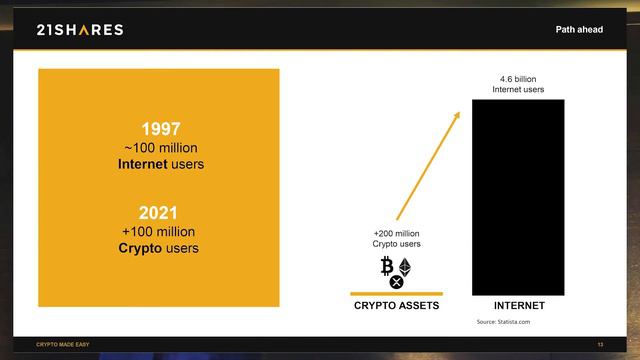 21SHARES

Path ahead

1997
~100 million
Internet users

2021
+100 million
Crypto users

4.6 billion
Internet users

+200 million
Crypto users

CRYPTO ASSETS

INTERNET

Source: Statista.com

CRYPTO MADE EASY

13